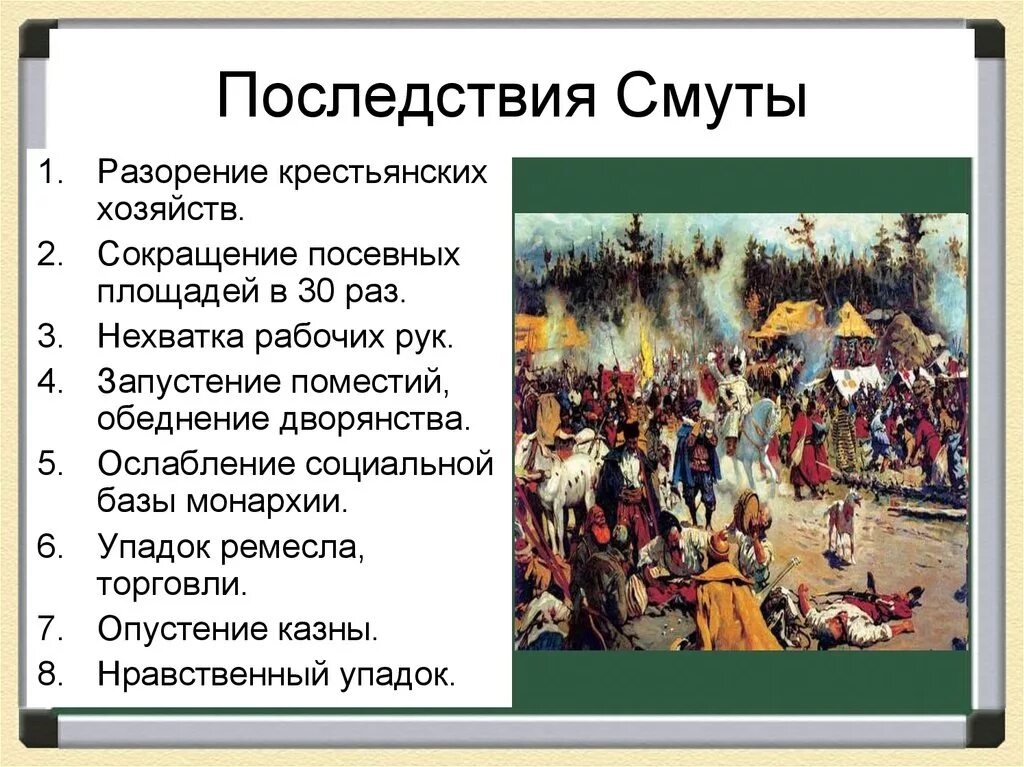 Последствия Смуты

1. Разорение крестьянских хозяйств.
2. Сокращение посевных площадей в 30 раз.
3. Нехватка рабочих рук.
4. Запустение поместий, обеднение дворянства.
5. Ослабление социальной базы монархии.
6. Упадок ремесла, торговли.
7. Опустение казны.
8. Нравственный упадок.